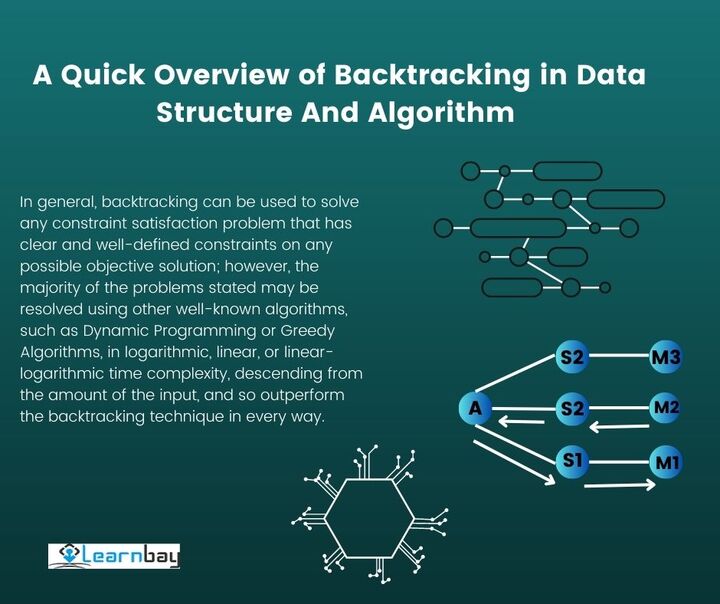 A Quick Overview of Backtracking in Data Structure And Algorithm

In general, backtracking can be used to solve any constraint satisfaction problem that has clear and well-defined constraints on any possible objective solution; however, the majority of the problems stated may be resolved using other well-known algorithms, such as Dynamic Programming or Greedy Algorithms, in logarithmic, linear, or linear-logarithmic time complexity, descending from the amount of the input, and so outperform the backtracking technique in every way.

S2
M3
A
S2
M2
S1
M1

Learnbay